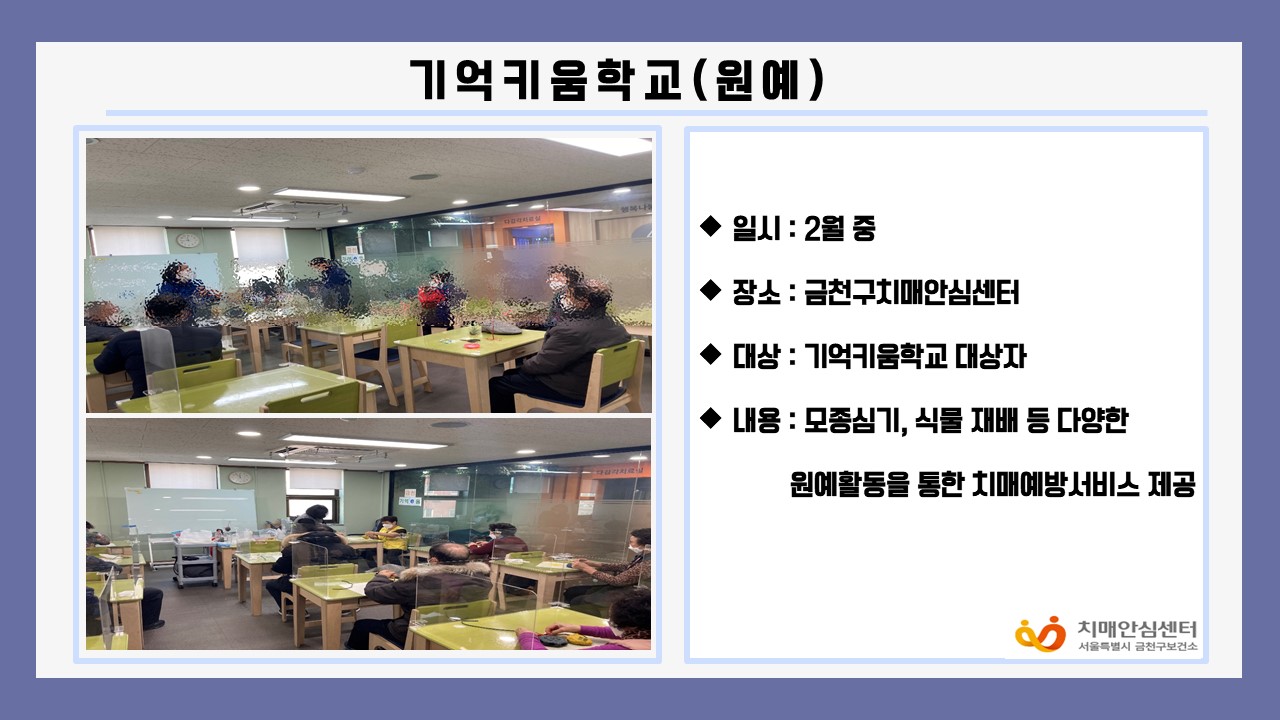 기억키움학교(원예)

◆ 일시 : 2월 중

◆ 장소 : 금천구치매안심센터

◆ 대상 : 기억키움학교 대상자

◆ 내용 : 모종심기, 식물 재배 등 다양한 원예활동을 통한 치매예방서비스 제공

치매안심센터
서울특별시 금천구보건소